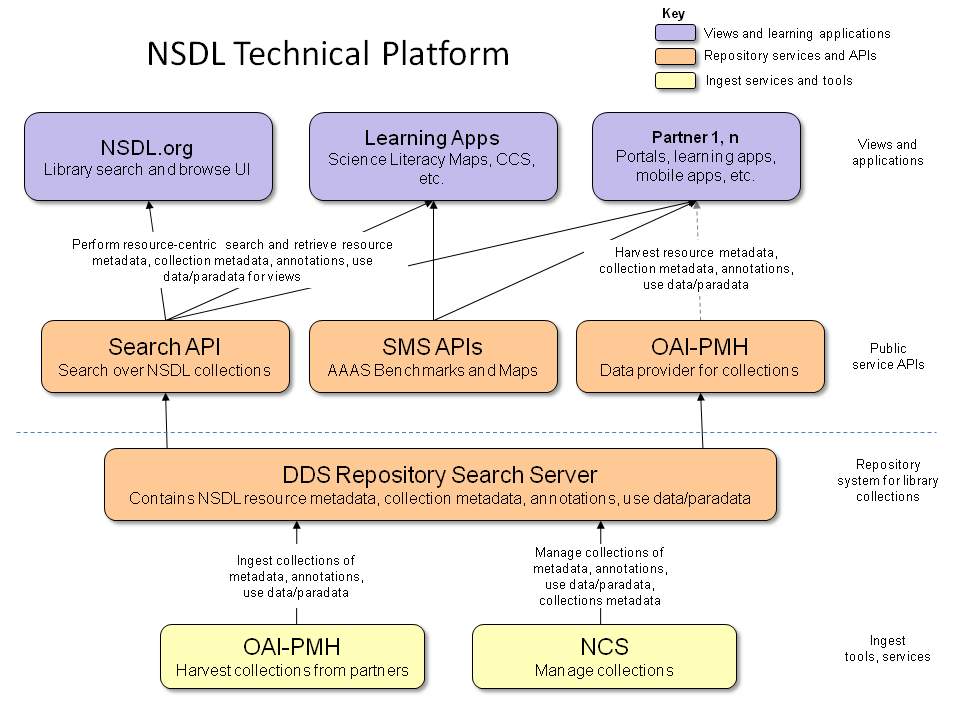 NSDL Technical Platform

Key
Views and learning applications
Repository services and APIs
Ingest services and tools

NSDL.org
Library search and browse UI

Learning Apps
Science Literacy Maps, CCS, etc.

Partner 1, n
Portals, learning apps, mobile apps, etc.

Views and applications

Perform resource-centric search and retrieve resource metadata, collection metadata, annotations, use data/paradata for views

Harvest resource metadata, collection metadata, annotations, use data/paradata

Search API
Search over NSDL collections

SMS APIs
AAAS Benchmarks and Maps

OAI-PMH
Data provider for collections

Public service APIs

DDS Repository Search Server
Contains NSDL resource metadata, collection metadata, annotations, use data/paradata

Repository system for library collections

Ingest collections of metadata, annotations, use data/paradata

Manage collections of metadata, annotations, use data/paradata, collections metadata

OAI-PMH
Harvest collections from partners

NCS
Manage collections

Ingest tools, services